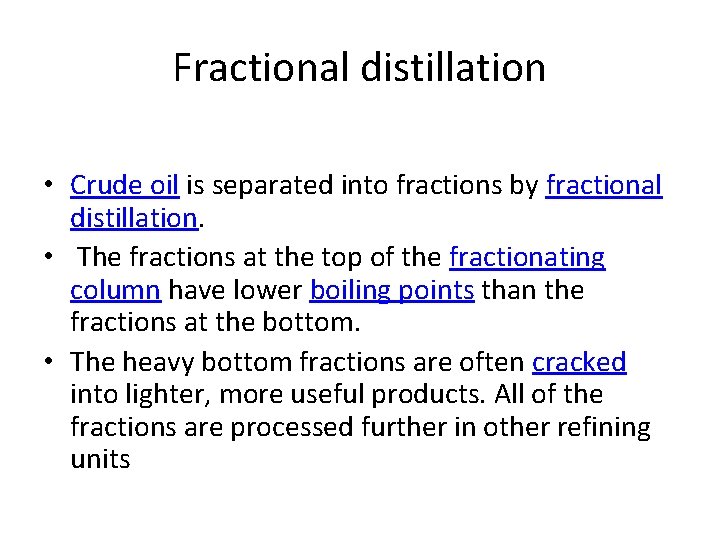 Fractional distillation

• Crude oil is separated into fractions by fractional distillation.
• The fractions at the top of the fractionating column have lower boiling points than the fractions at the bottom.
• The heavy bottom fractions are often cracked into lighter, more useful products. All of the fractions are processed further in other refining units